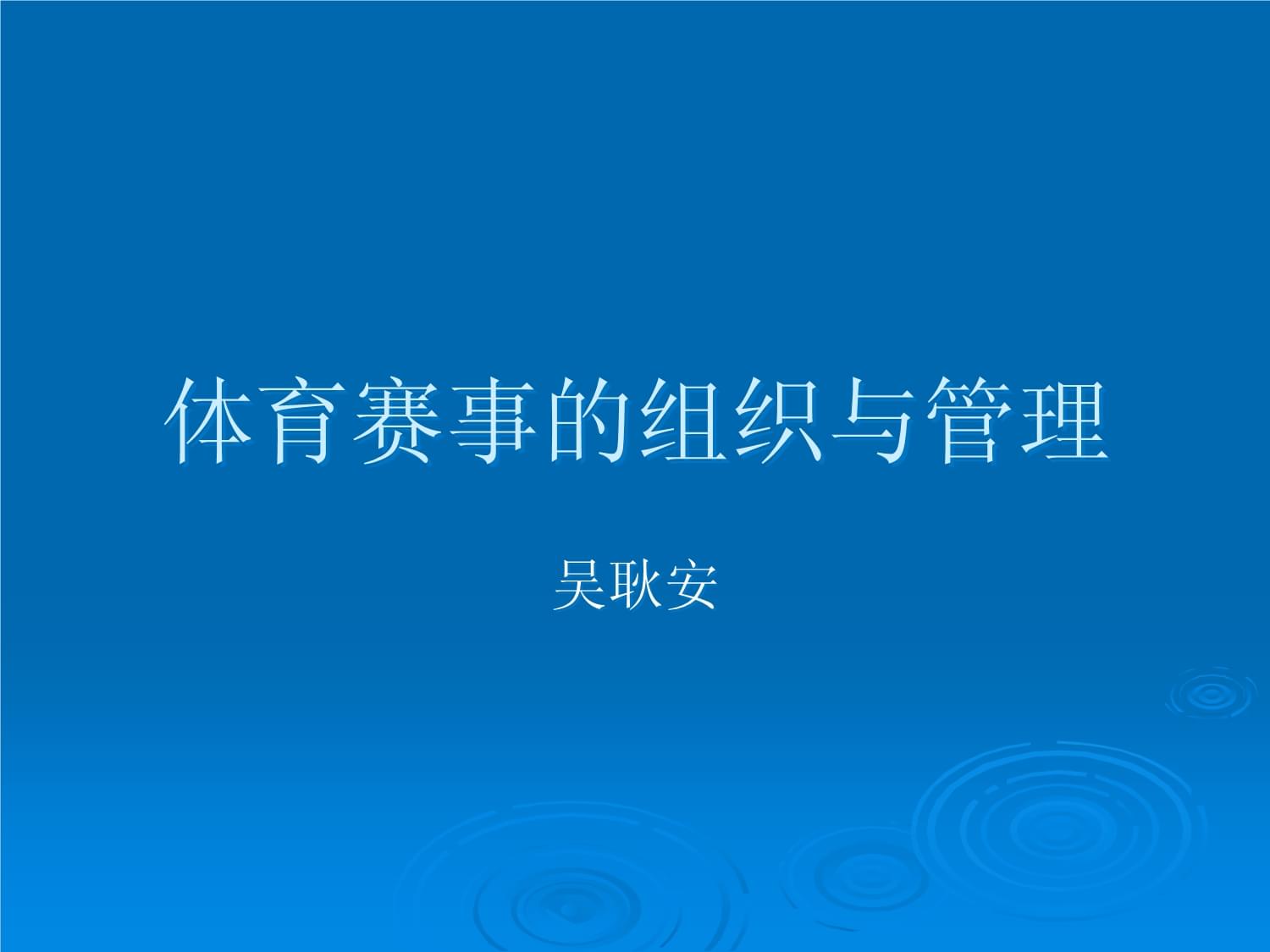 体育赛事的组织与管理

吴耿安